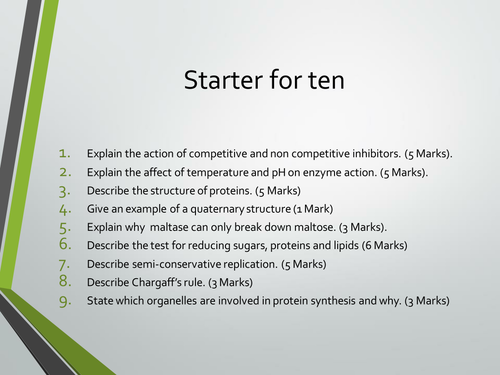 Starter for ten

1. Explain the action of competitive and non competitive inhibitors. (5 Marks).
2. Explain the affect of temperature and pH on enzyme action. (5 Marks).
3. Describe the structure of proteins. (5 Marks)
4. Give an example of a quaternary structure (1 Mark)
5. Explain why maltase can only break down maltose. (3 Marks).
6. Describe the test for reducing sugars, proteins and lipids (6 Marks)
7. Describe semi-conservative replication. (5 Marks)
8. Describe Chargaff's rule. (3 Marks)
9. State which organelles are involved in protein synthesis and why. (3 Marks)